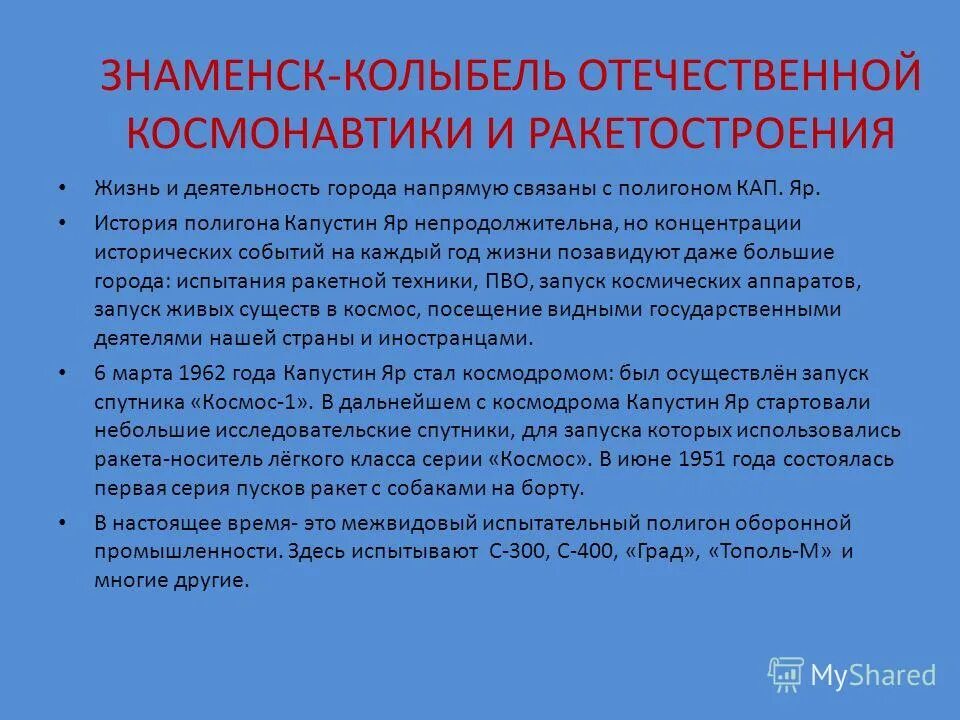 ЗНАМЕНСК-КОЛЫБЕЛЬ ОТЕЧЕСТВЕННОЙ КОСМОНАВТИКИ И РАКЕТОСТРОЕНИЯ

• Жизнь и деятельность города напрямую связаны с полигоном КАП. Яр.

• История полигона Капустин Яр непродолжительна, но концентрации исторических событий на каждый год жизни позавидуют даже большие города: испытания ракетной техники, ПВО, запуск космических аппаратов, запуск живых существ в космос, посещение видными государственными деятелями нашей страны и иностранцами.

• 6 марта 1962 года Капустин Яр стал космодромом: был осуществлён запуск спутника «Космос-1». В дальнейшем с космодрома Капустин Яр стартовали небольшие исследовательские спутники, для запуска которых использовались ракета-носитель лёгкого класса серии «Космос». В июне 1951 года состоялась первая серия пусков ракет с собаками на борту.

• В настоящее время- это межвидовый испытательный полигон оборонной промышленности. Здесь испытывают С-300, С-400, «Град», «Тополь-М» и многие другие.

MyShared